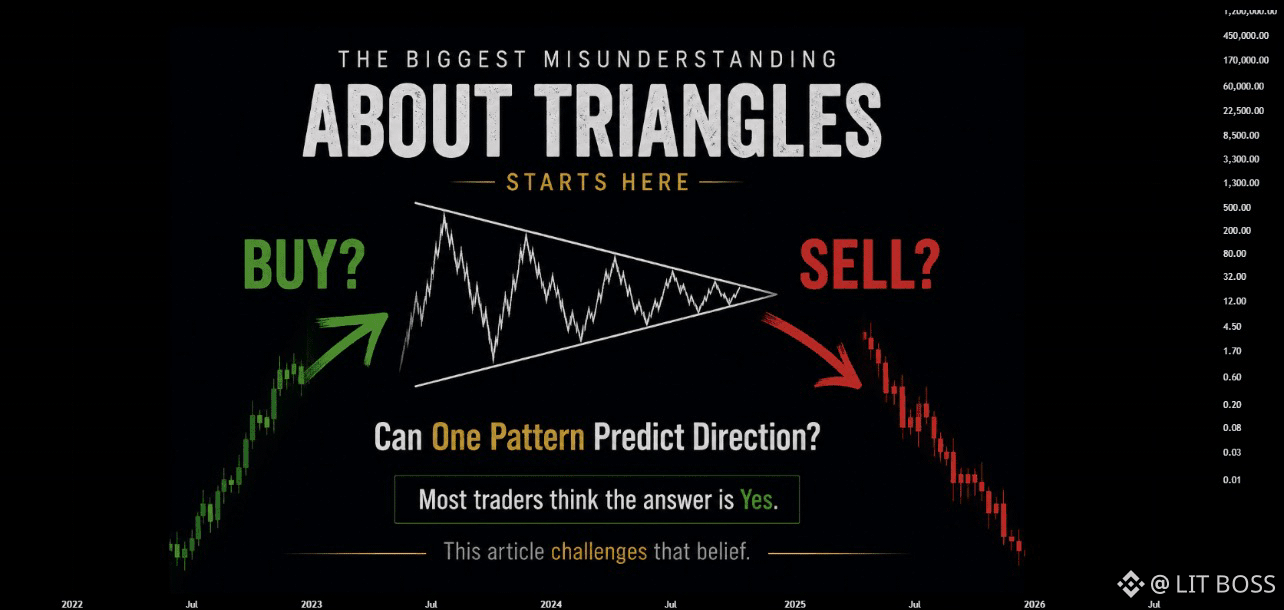 THE BIGGEST MISUNDERSTANDING
ABOUT TRIANGLES
STARTS HERE

BUY?

SELL?

Can One Pattern Predict Direction?

Most traders think the answer is Yes.

This article challenges that belief.

1,200,000.00
450,000.00
170,000.00
60,000.00
22,500.00
8,500.00
3,300.00
1,300.00
500.00
200.00
80.00
32.00
12.00
4.50
1.70
0.60
0.20
0.08
0.03
0.01

2022 Jul 2023 Jul 2024 Jul 2025 Jul 2026 Jul

@ LIT BOSS